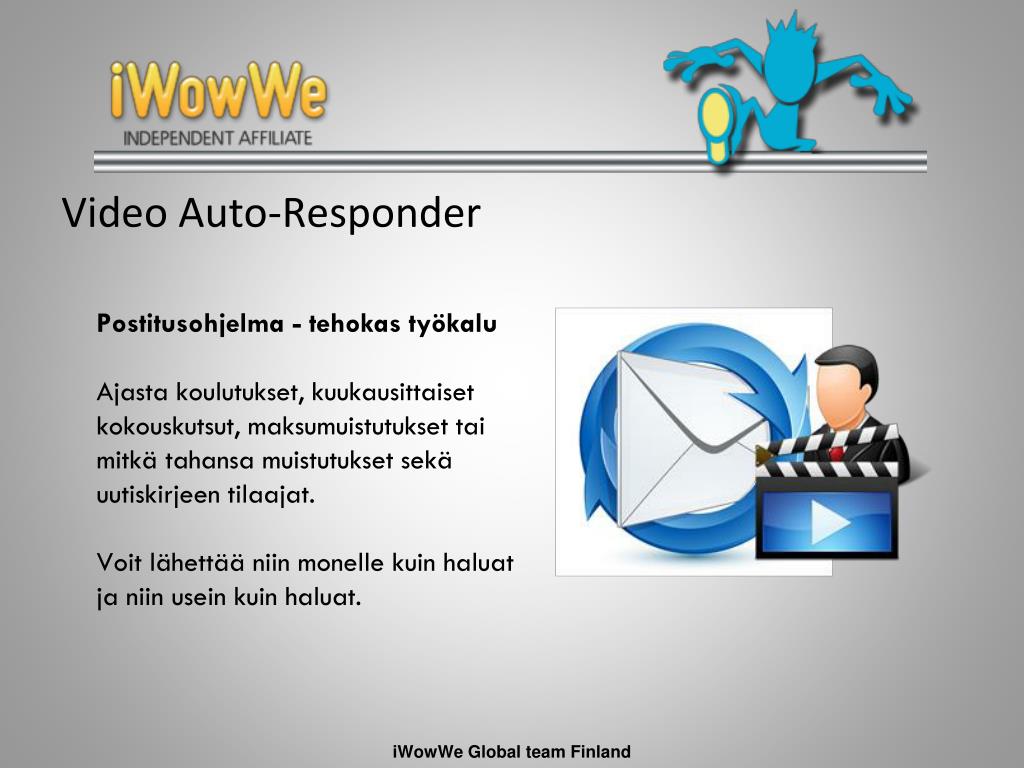 iWowWe
INDEPENDENT AFFILIATE

Video Auto-Responder

Postitusohjelma - tehokas työkalu

Ajasta koulutukset, kuukausittaiset kokouskutsut, maksumuistutukset tai mitkä tahansa muistutukset sekä uutiskirjeen tilaajat.

Voit lähettää niin monelle kuin haluat ja niin usein kuin haluat.

iWowWe Global team Finland